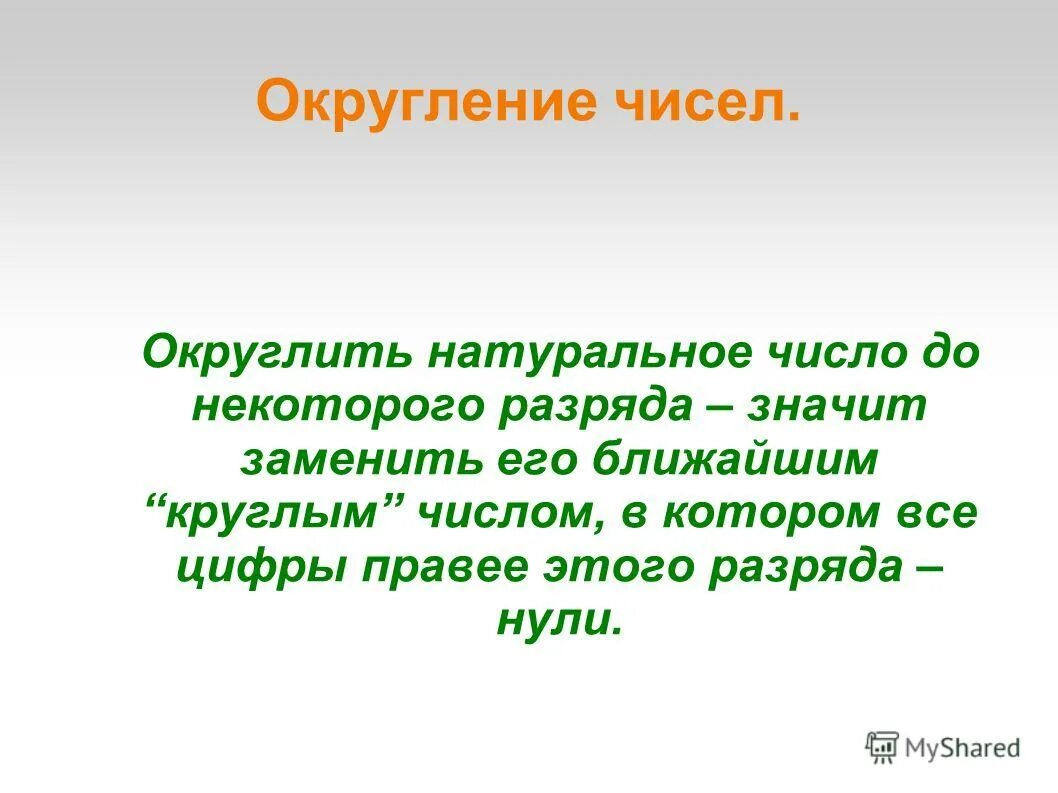 Округление чисел.

Округлить натуральное число до некоторого разряда – значит заменить его ближайшим “круглым” числом, в котором все цифры правее этого разряда – нули.

MyShared